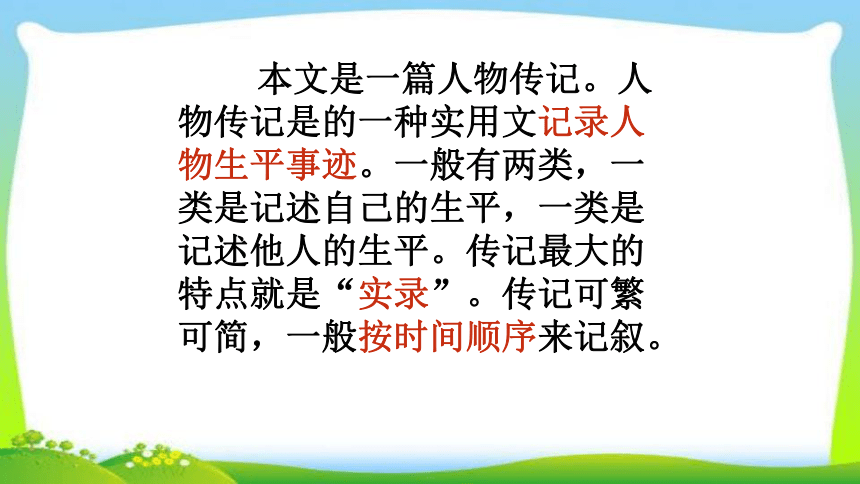 本文是一篇人物传记。人物传记是的一种实用文记录人物生平事迹。一般有两类，一类是记述自己的生平，一类是记述他人的生平。传记最大的特点就是“实录”。传记可繁可简，一般按时间顺序来记叙。